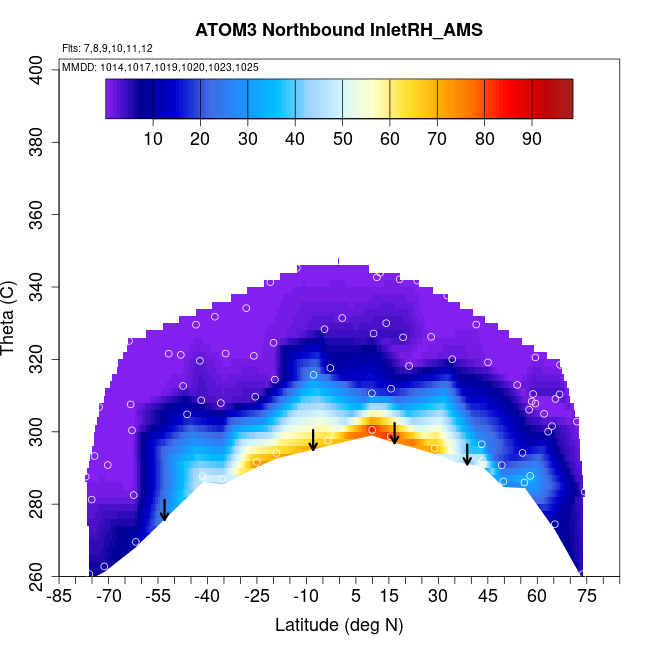 ATOM3 Northbound InletRH_AMS

Flts: 7,8,9,10,11,12

MMDD: 1014,1017,1019,1020,1023,1025

10 20 30 40 50 60 70 80 90

Theta (C)

400
380
360
340
320
300
280
260

-85 -70 -55 -40 -25 -10 5 15 30 45 60 75

Latitude (deg N)